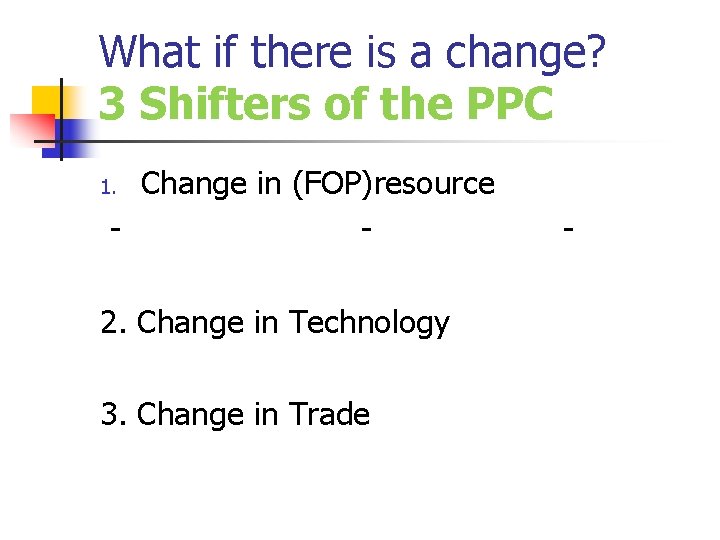 What if there is a change?
3 Shifters of the PPC

1. Change in (FOP)resource

- - -

2. Change in Technology

3. Change in Trade